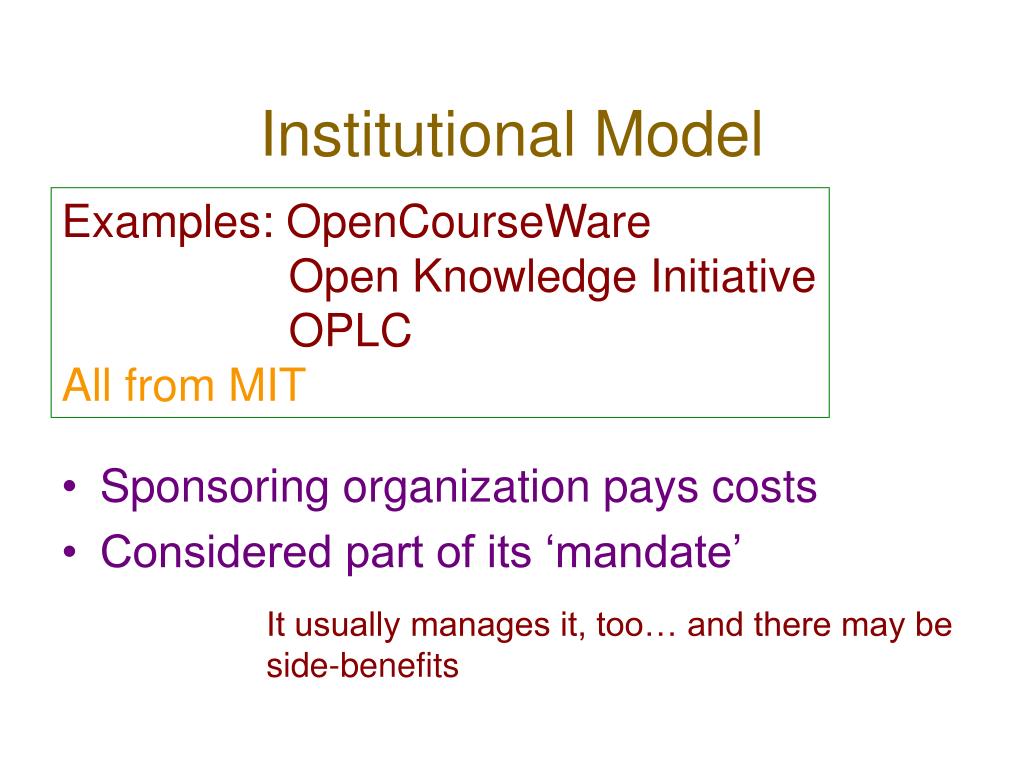 Institutional Model

Examples: OpenCourseWare
Open Knowledge Initiative
OPLC
All from MIT

• Sponsoring organization pays costs
• Considered part of its ‘mandate’

It usually manages it, too… and there may be side-benefits